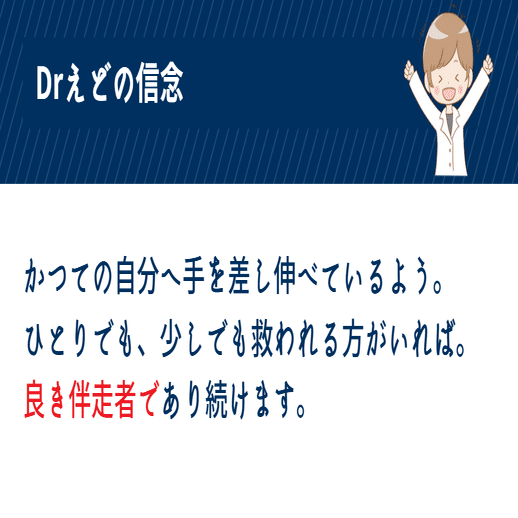 Drえどの信念

かつての自分へ手を差し伸べているよう。
ひとりでも、少しでも救われる方がいれば。
良き伴走者であり続けます。